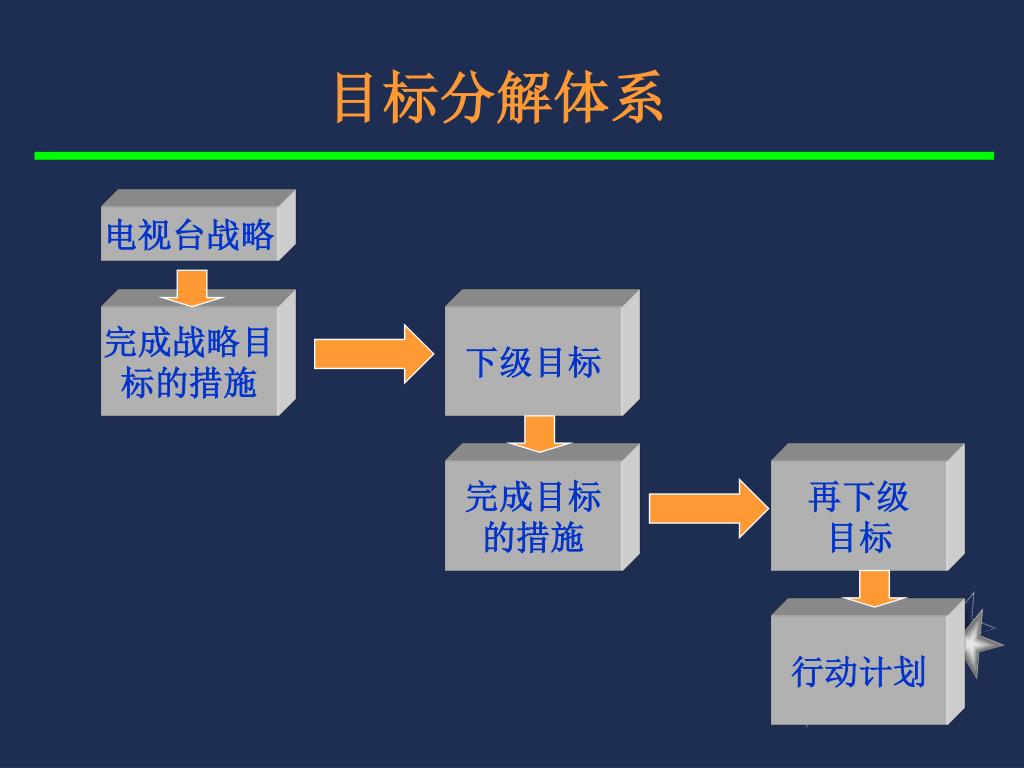 目标分解体系

电视台战略

完成战略目标的措施

下级目标

完成目标的措施

再下级目标

行动计划